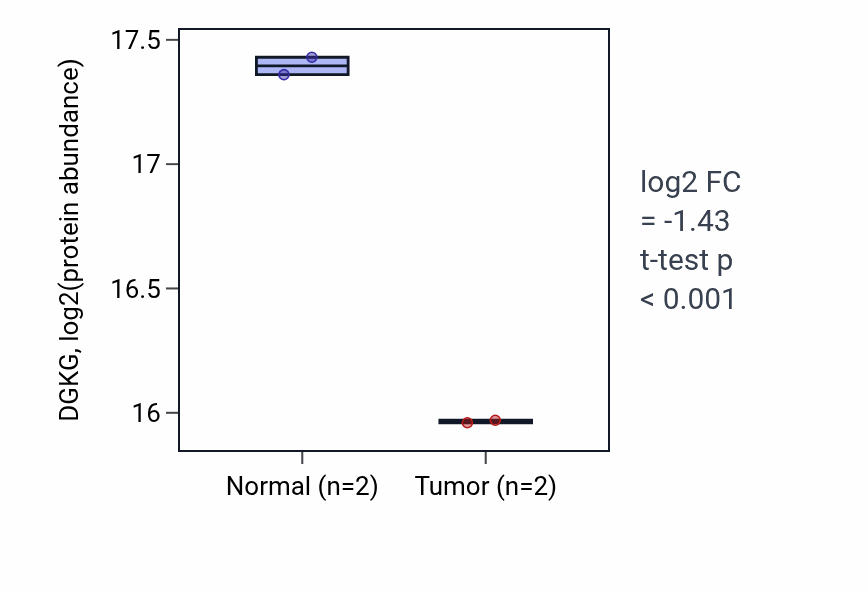 DGKG, log2(protein abundance)

17.5
17
16.5
16

Normal (n=2)
Tumor (n=2)

log2 FC = -1.43
t-test p < 0.001